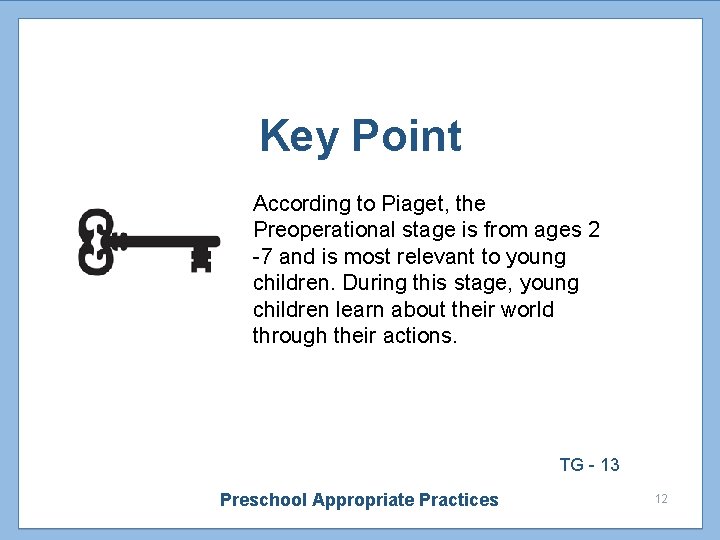 Key Point

According to Piaget, the Preoperational stage is from ages 2 -7 and is most relevant to young children. During this stage, young children learn about their world through their actions.

TG - 13

Preschool Appropriate Practices

12